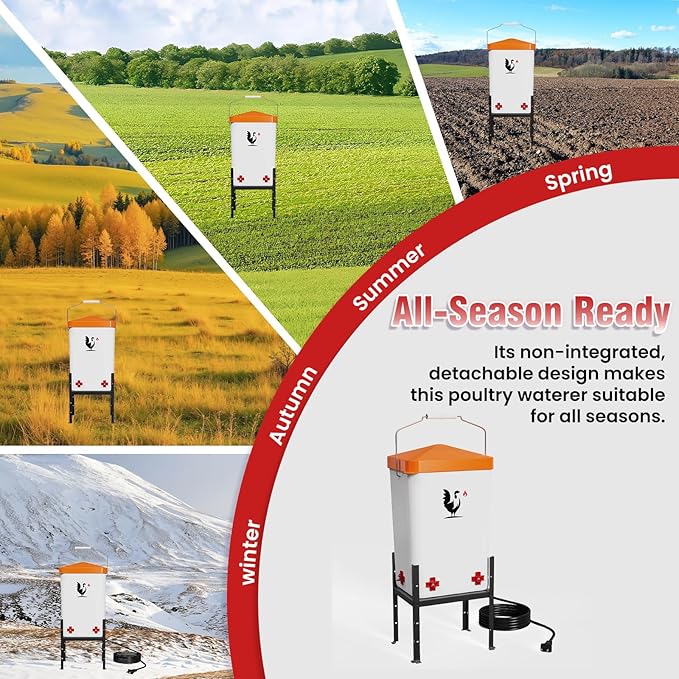 Spring

Summer

Autumn

Winter

All-Season Ready

Its non-integrated, detachable design makes this poultry waterer suitable for all seasons.